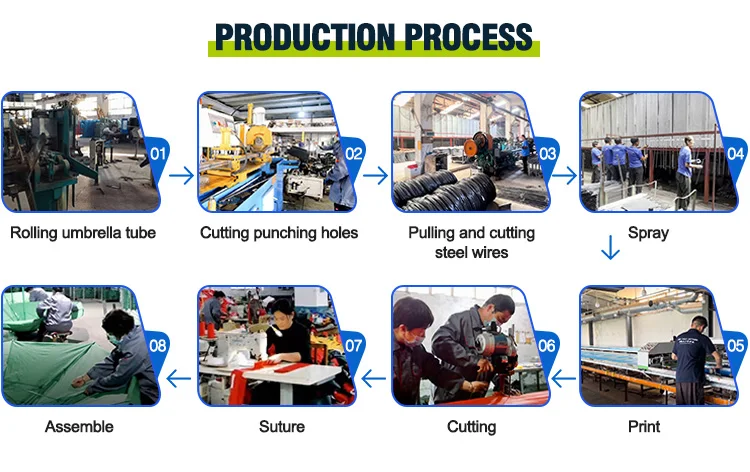 PRODUCTION PROCESS

01
Rolling umbrella tube

02
Cutting punching holes

03
Pulling and cutting steel wires

04
Spray

05
Print

06
Cutting

07
Suture

08
Assemble